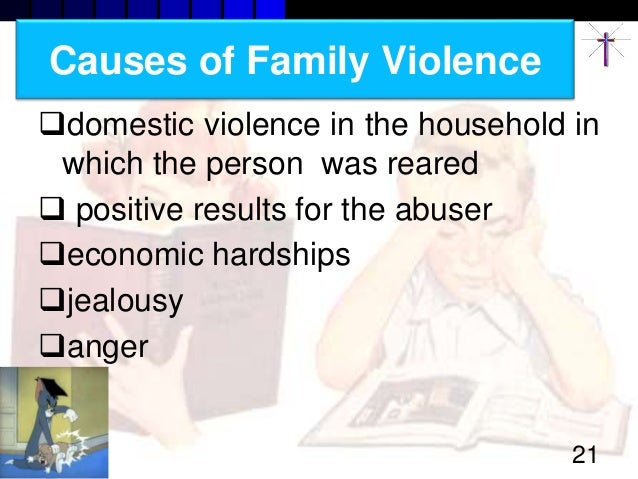 Causes of Family Violence

❑domestic violence in the household in which the person was reared

❑ positive results for the abuser

❑economic hardships

❑jealousy

❑anger

21